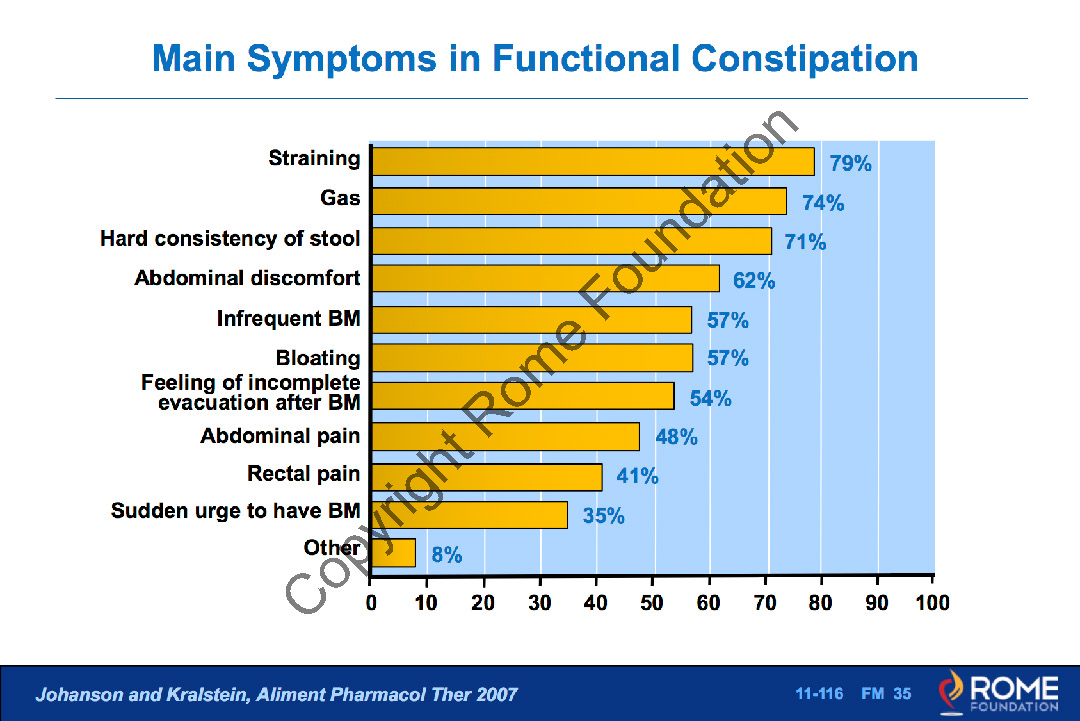 Main Symptoms in Functional Constipation

Straining 79%
Gas 74%
Hard consistency of stool 71%
Abdominal discomfort 62%
Infrequent BM 57%
Bloating 57%
Feeling of incomplete evacuation after BM 54%
Abdominal pain 48%
Rectal pain 41%
Sudden urge to have BM 35%
Other 8%

0 10 20 30 40 50 60 70 80 90 100

Copyright Rome Foundation

Johanson and Kralstein, Aliment Pharmacol Ther 2007

11-116 FM 35

ROME FOUNDATION